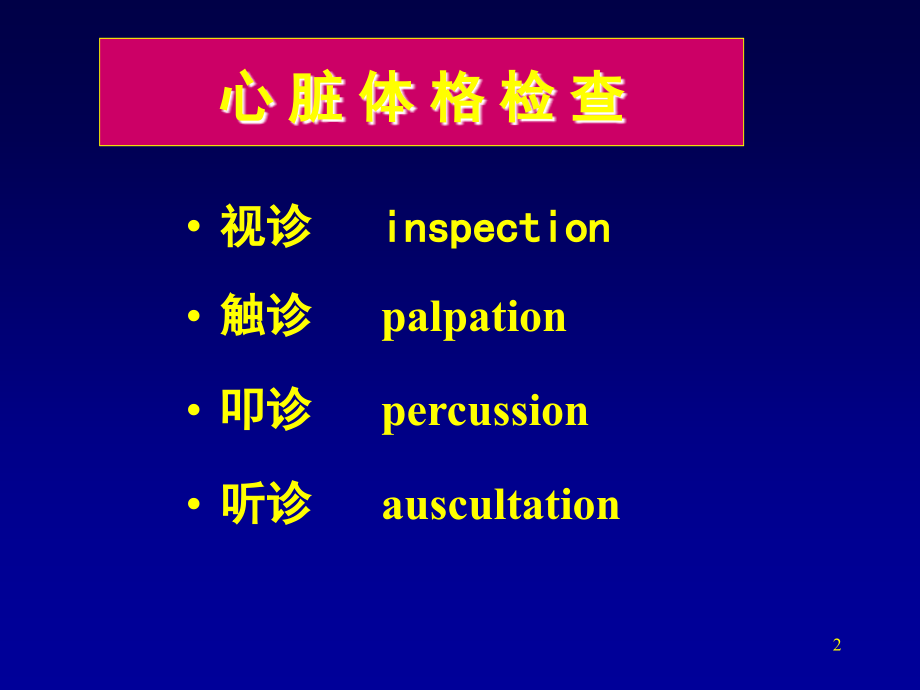 心脏体格检查

• 视诊 inspection
• 触诊 palpation
• 叩诊 percussion
• 听诊 auscultation

2